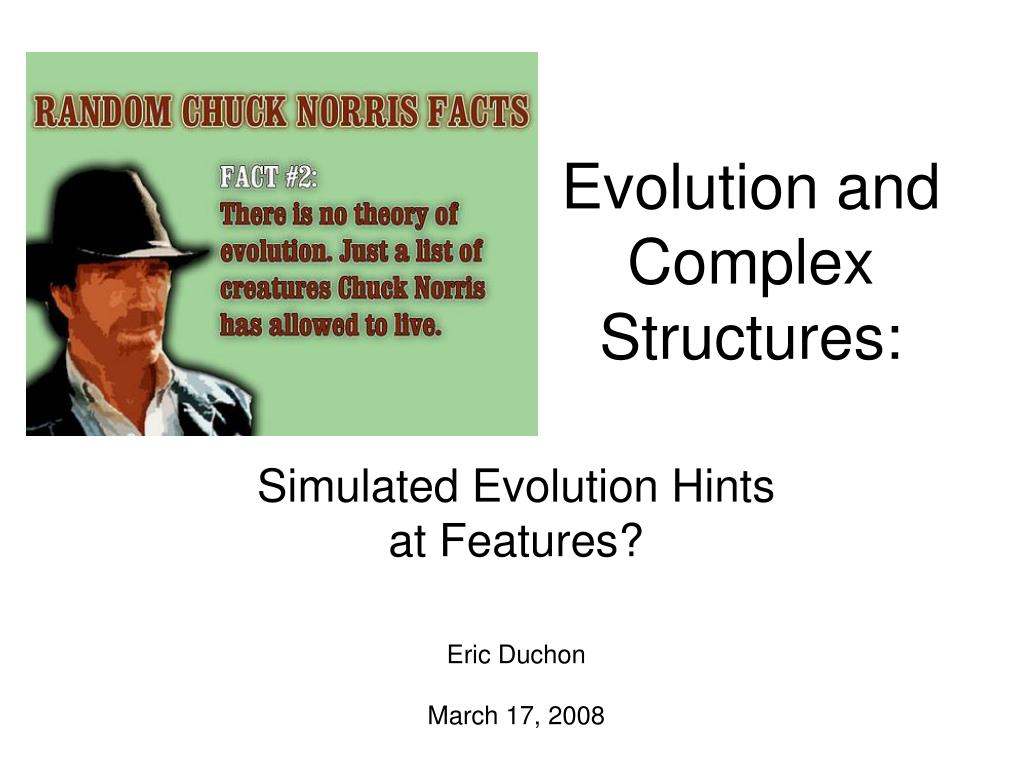 RANDOM CHUCK NORRIS FACTS

FACT #2:
There is no theory of evolution. Just a list of creatures Chuck Norris has allowed to live.

Evolution and Complex Structures:

Simulated Evolution Hints at Features?

Eric Duchon

March 17, 2008